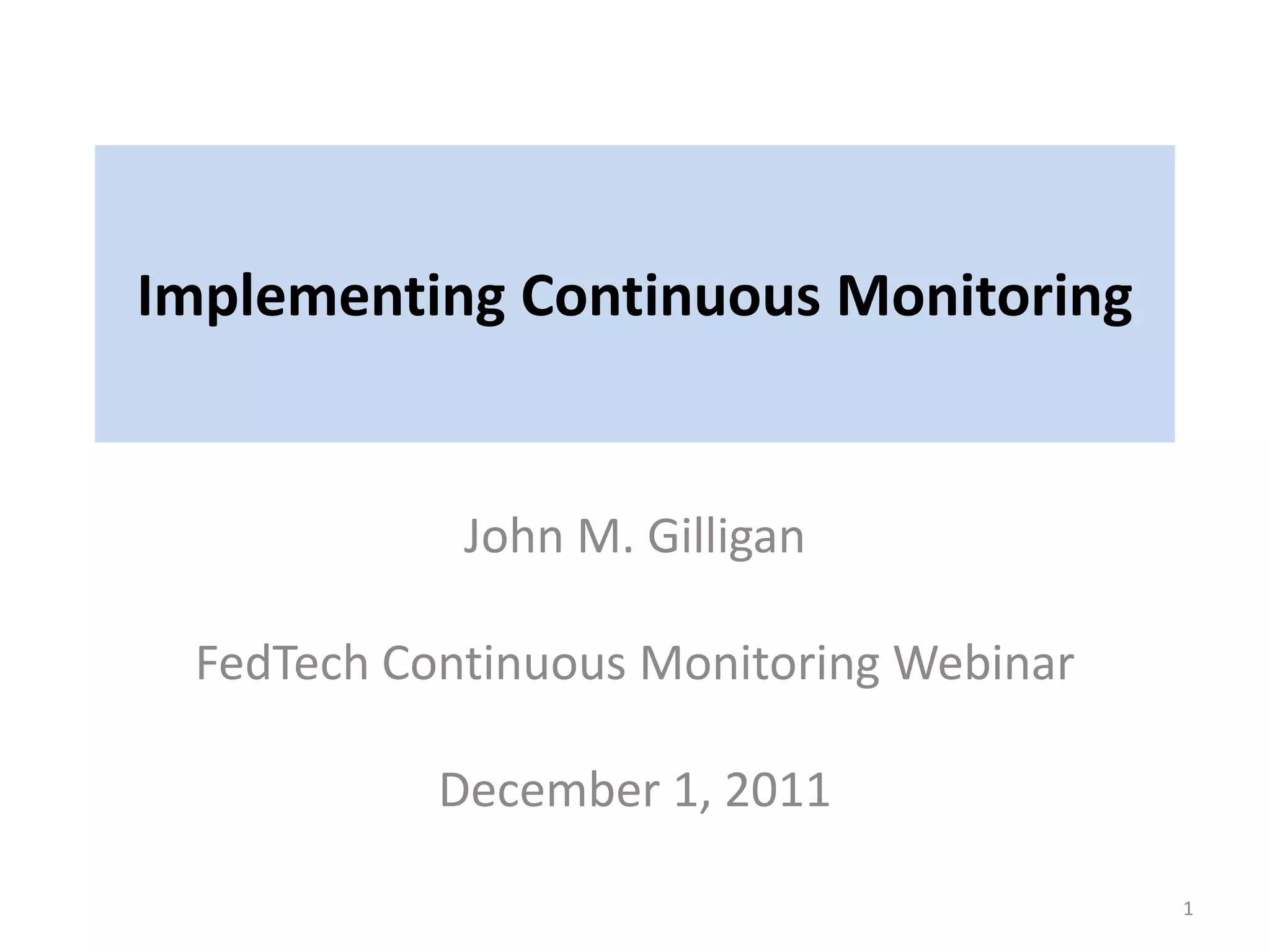 Implementing Continuous Monitoring

John M. Gilligan

FedTech Continuous Monitoring Webinar

December 1, 2011

1